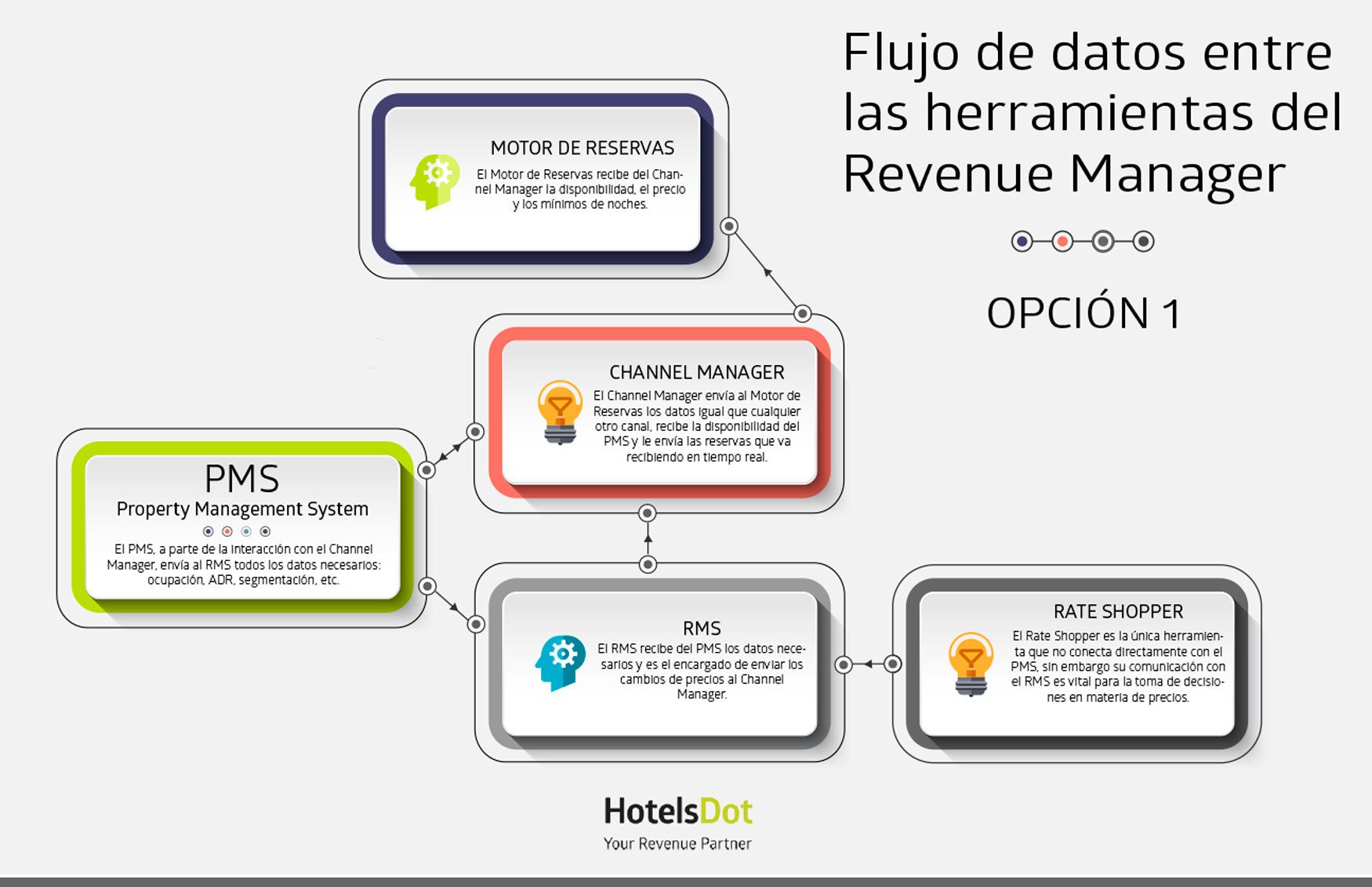 Flujo de datos entre las herramientas del Revenue Manager

OPCIÓN 1

MOTOR DE RESERVAS
El Motor de Reservas recibe del Channel Manager la disponibilidad, el precio y los mínimos de noches.

CHANNEL MANAGER
El Channel Manager envía al Motor de Reservas los datos igual que cualquier otro canal, recibe la disponibilidad del PMS y le envía las reservas que va recibiendo en tiempo real.

PMS
Property Management System
El PMS, a parte de la interacción con el Channel Manager, envía al RMS todos los datos necesarios: ocupación, ADR, segmentación, etc.

RMS
El RMS recibe del PMS los datos necesarios y es el encargado de enviar los cambios de precios al Channel Manager.

RATE SHOPPER
El Rate Shopper es la única herramienta que no conecta directamente con el PMS, sin embargo su comunicación con el RMS es vital para la toma de decisiones en materia de precios.

HotelsDot
Your Revenue Partner